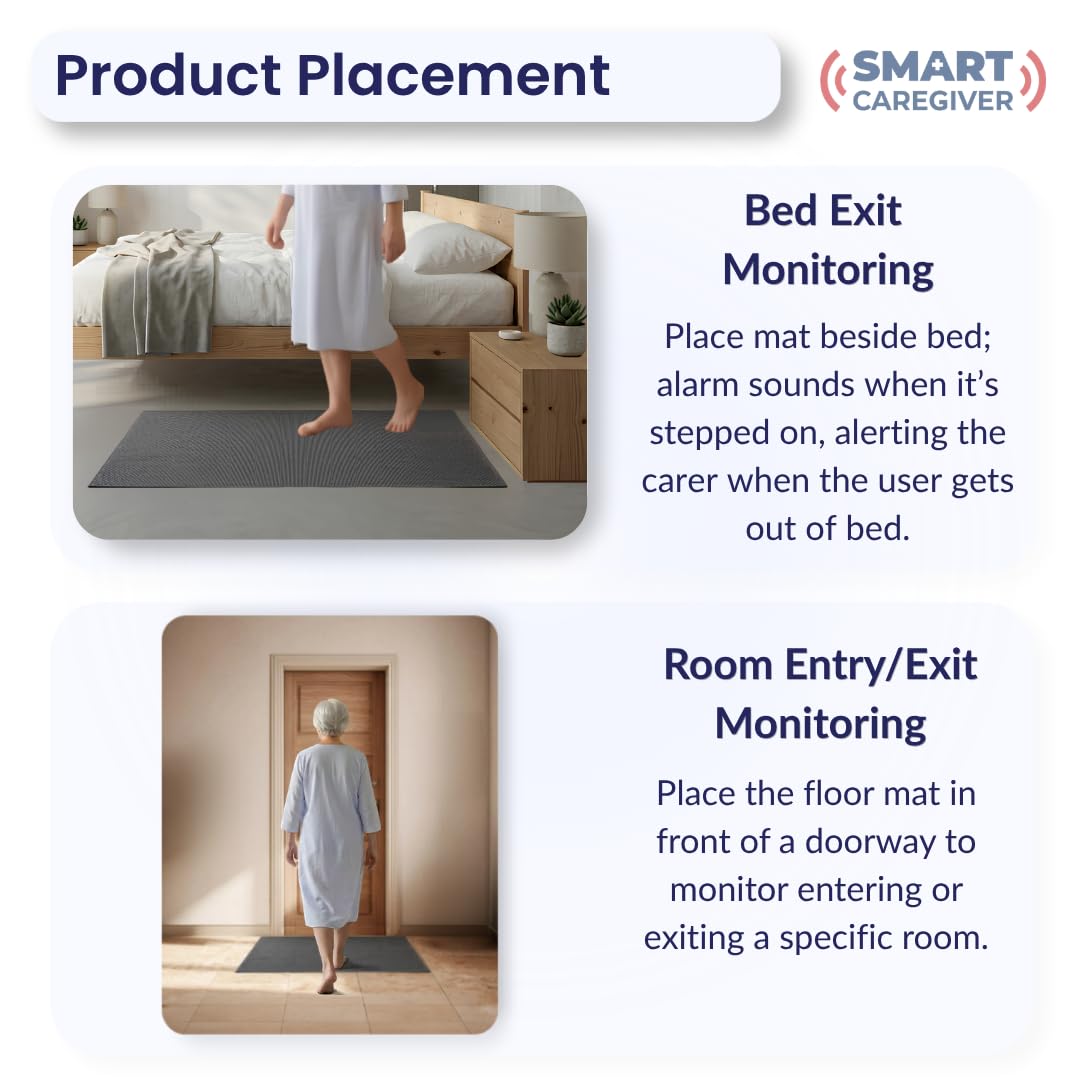 Product Placement

SMART CAREGIVER

Bed Exit Monitoring

Place mat beside bed; alarm sounds when it's stepped on, alerting the carer when the user gets out of bed.

Room Entry/Exit Monitoring

Place the floor mat in front of a doorway to monitor entering or exiting a specific room.